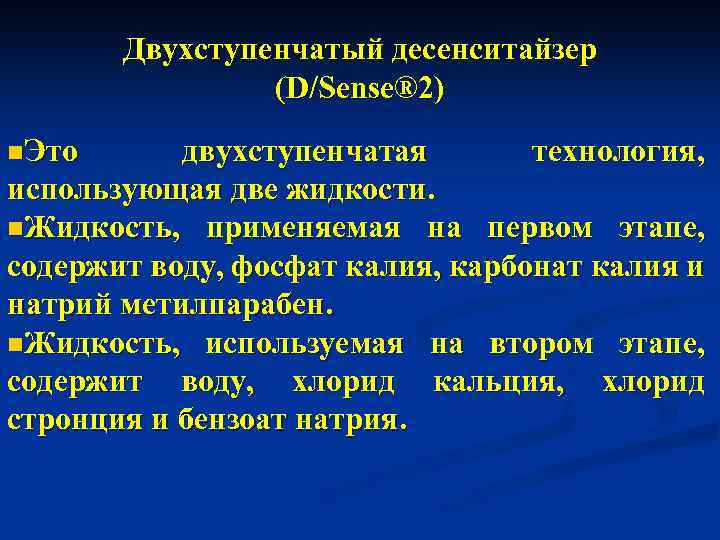 Двухступенчатый десенситайзер (D/Sense®2)

▪Это двухступенчатая технология, использующая две жидкости.

▪Жидкость, применяемая на первом этапе, содержит воду, фосфат калия, карбонат калия и натрий метилпарабен.

▪Жидкость, используемая на втором этапе, содержит воду, хлорид кальция, хлорид стронция и бензоат натрия.